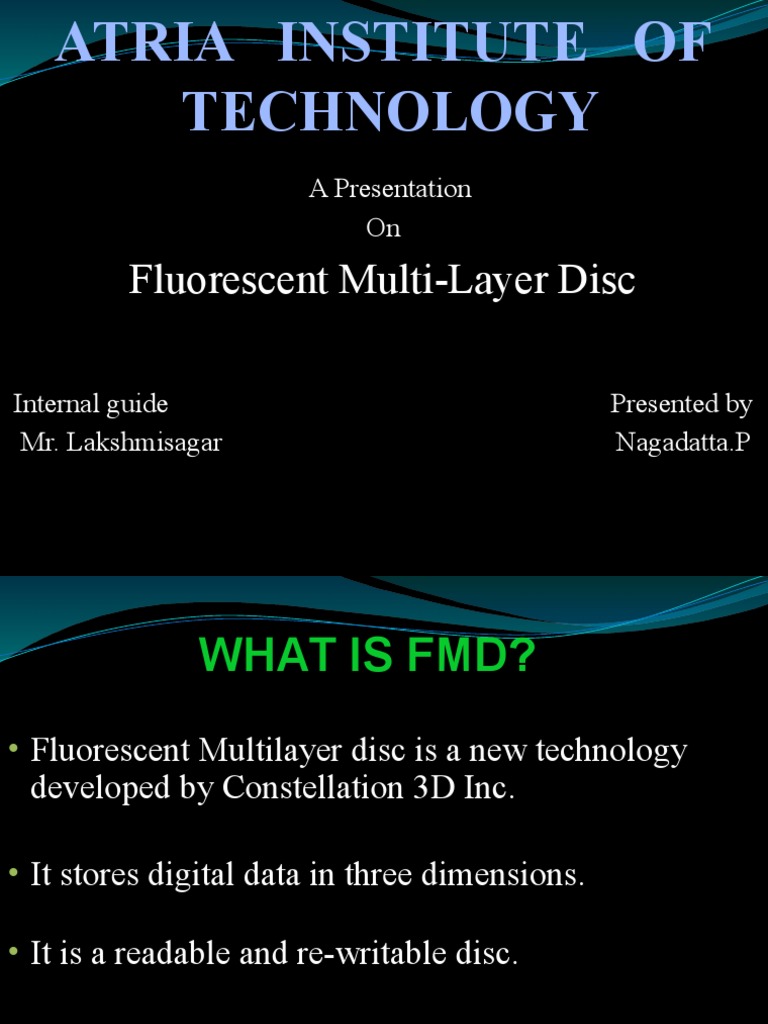 ATRIA INSTITUTE OF TECHNOLOGY

A Presentation
On

Fluorescent Multi-Layer Disc

Internal guide
Mr. Lakshmisagar

Presented by
Nagadatta.P

WHAT IS FMD?

• Fluorescent Multilayer disc is a new technology developed by Constellation 3D Inc.

• It stores digital data in three dimensions.

• It is a readable and re-writable disc.